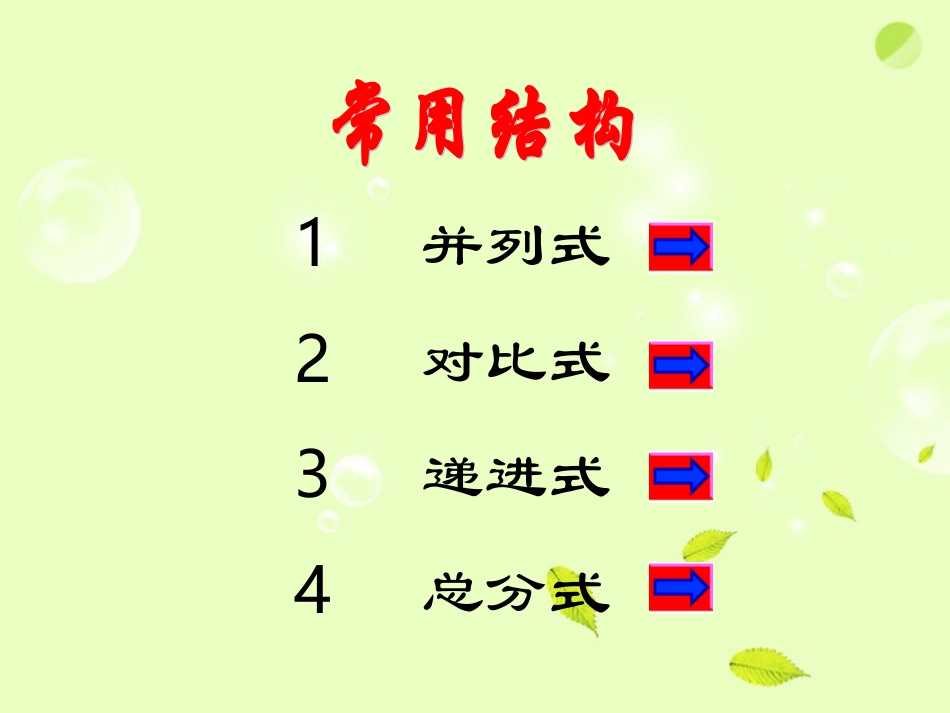 常用结构

1 并列式

2 对比式

3 递进式

4 总分式